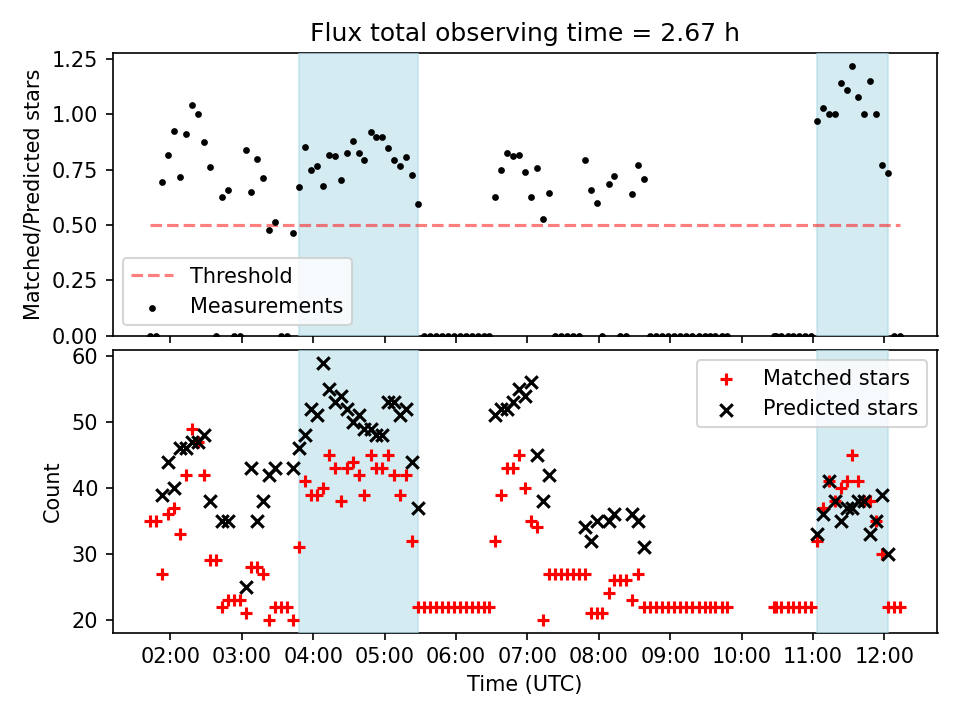 Flux total observing time = 2.67 h

Matched/Predicted stars

1.25
1.00
0.75
0.50
0.25
0.00

Threshold
Measurements

Count

60
50
40
30
20

Matched stars
Predicted stars

02:00 03:00 04:00 05:00 06:00 07:00 08:00 09:00 10:00 11:00 12:00

Time (UTC)